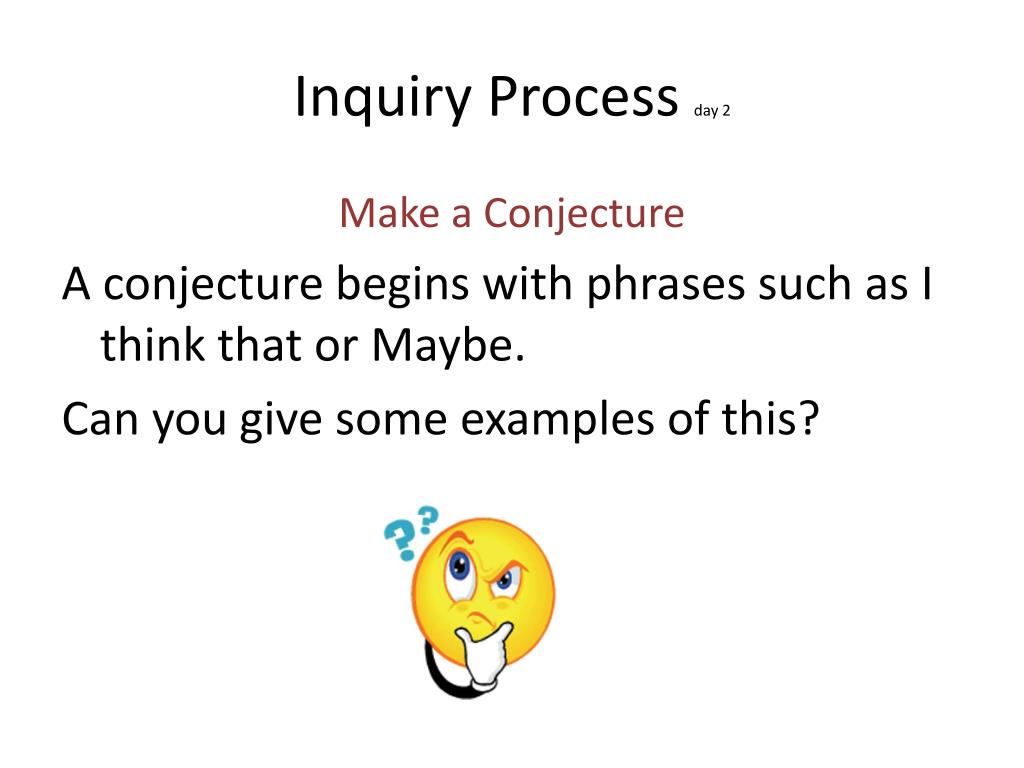 Inquiry Process day 2

Make a Conjecture

A conjecture begins with phrases such as I think that or Maybe.

Can you give some examples of this?

??